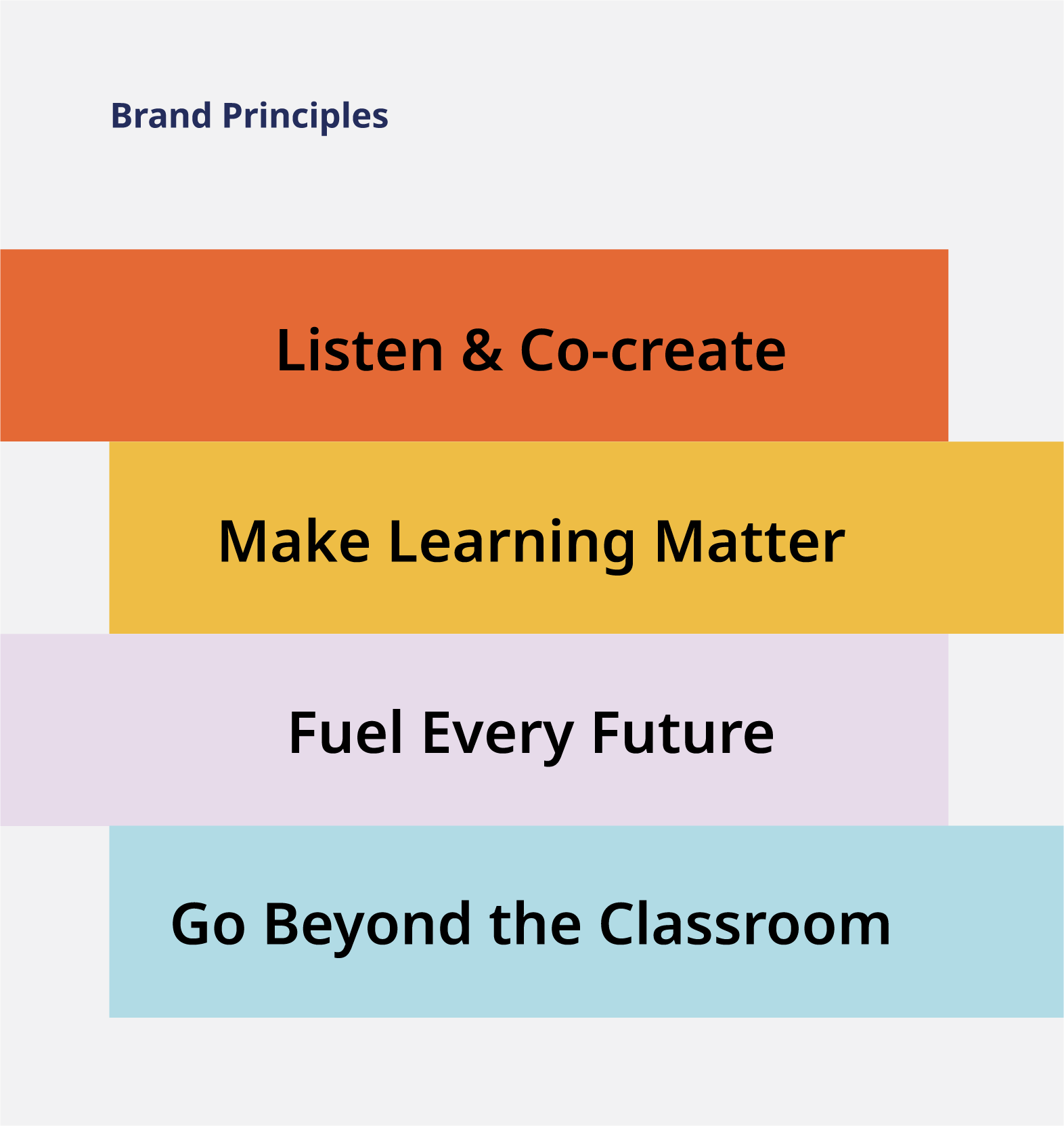 Brand Principles

Listen & Co-create

Make Learning Matter

Fuel Every Future

Go Beyond the Classroom